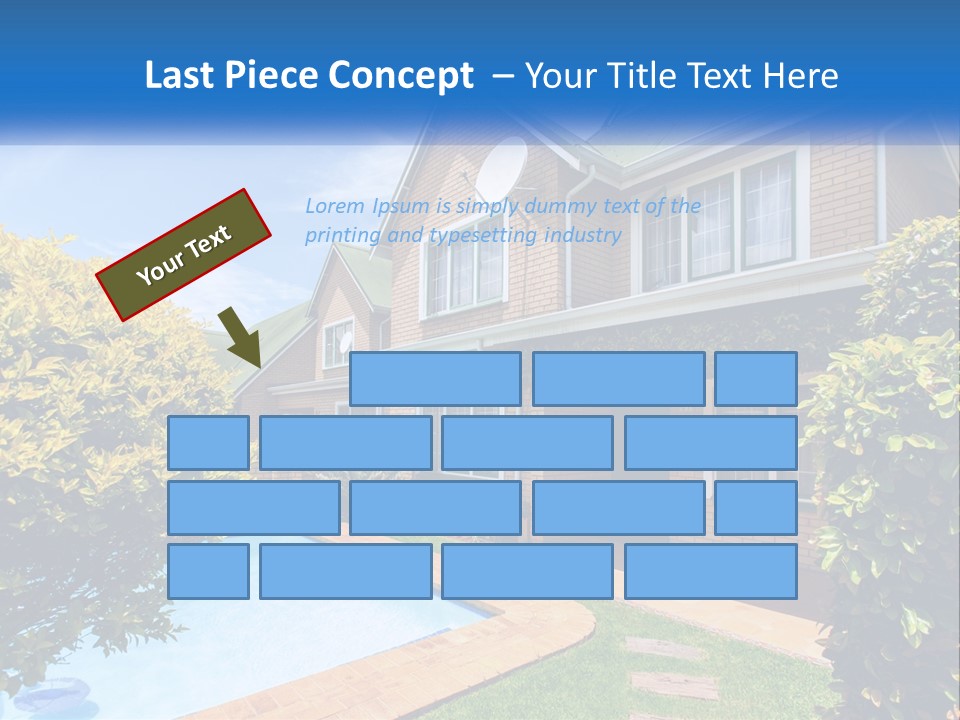 Last Piece Concept – Your Title Text Here

Your Text

Lorem Ipsum is simply dummy text of the printing and typesetting industry